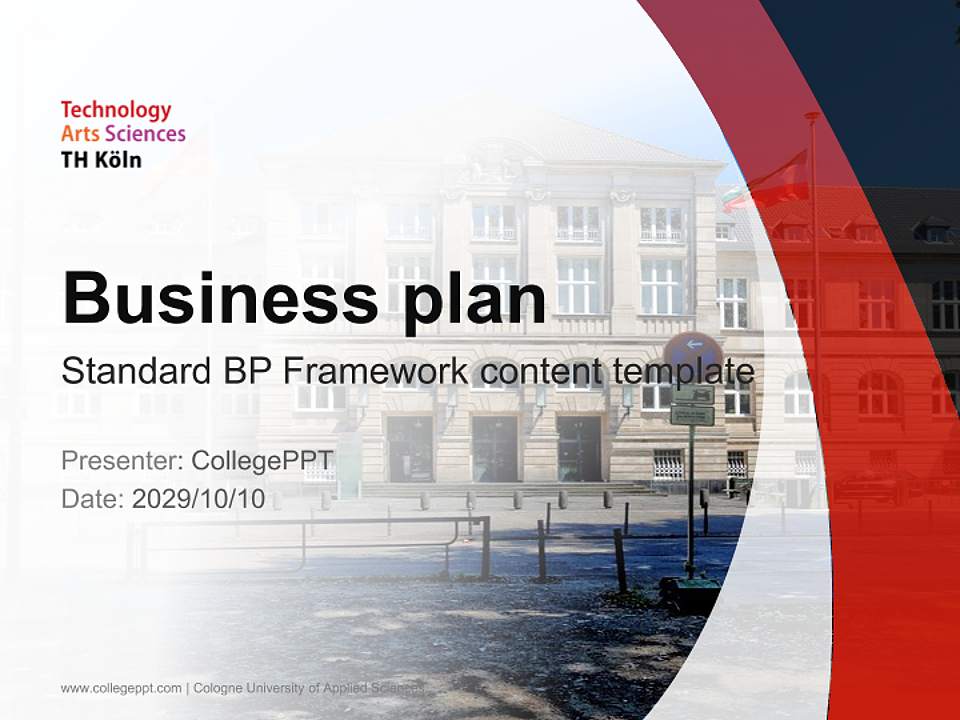 Technology
Arts Sciences
TH Köln

Business plan

Standard BP Framework content template

Presenter: CollegePPT
Date: 2029/10/10

www.collegeppt.com | Cologne University of Applied Sciences